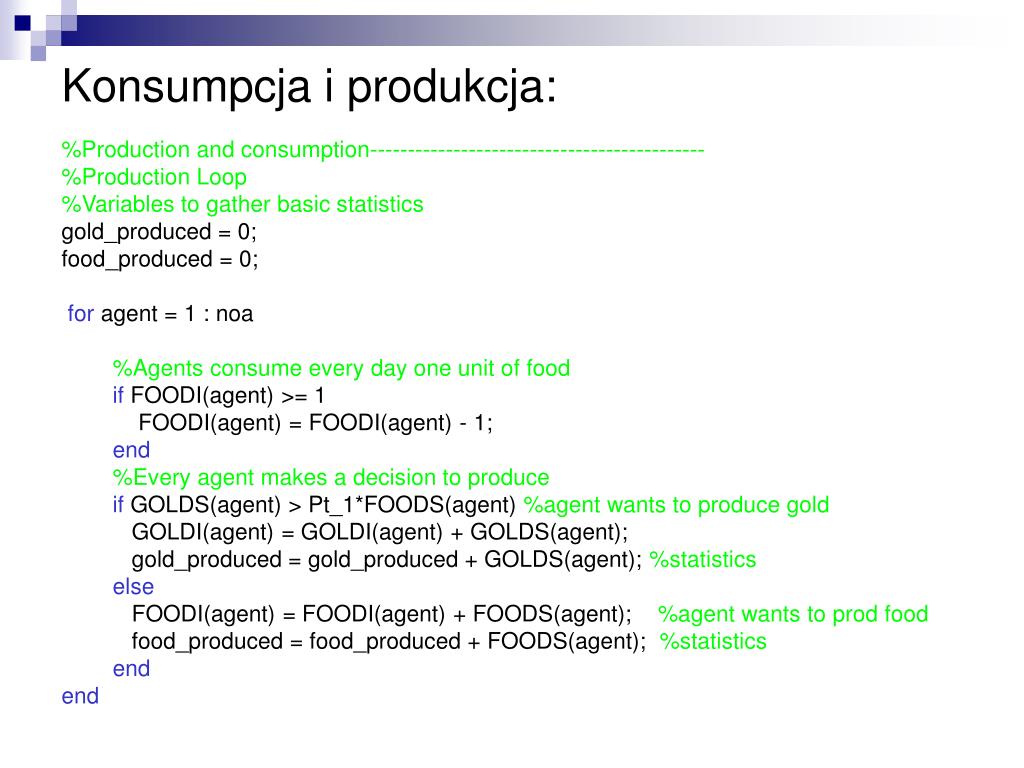 Konsumpcja i produkcja:

%Production and consumption--------------------------------------------
%Production Loop
%Variables to gather basic statistics
gold_produced = 0;
food_produced = 0;

for agent = 1 : noa

%Agents consume every day one unit of food
if FOODI(agent) >= 1
FOODI(agent) = FOODI(agent) - 1;
end
%Every agent makes a decision to produce
if GOLDS(agent) > Pt_1*FOODS(agent) %agent wants to produce gold
GOLDI(agent) = GOLDI(agent) + GOLDS(agent);
gold_produced = gold_produced + GOLDS(agent); %statistics
else
FOODI(agent) = FOODI(agent) + FOODS(agent); %agent wants to prod food
food_produced = food_produced + FOODS(agent); %statistics
end
end